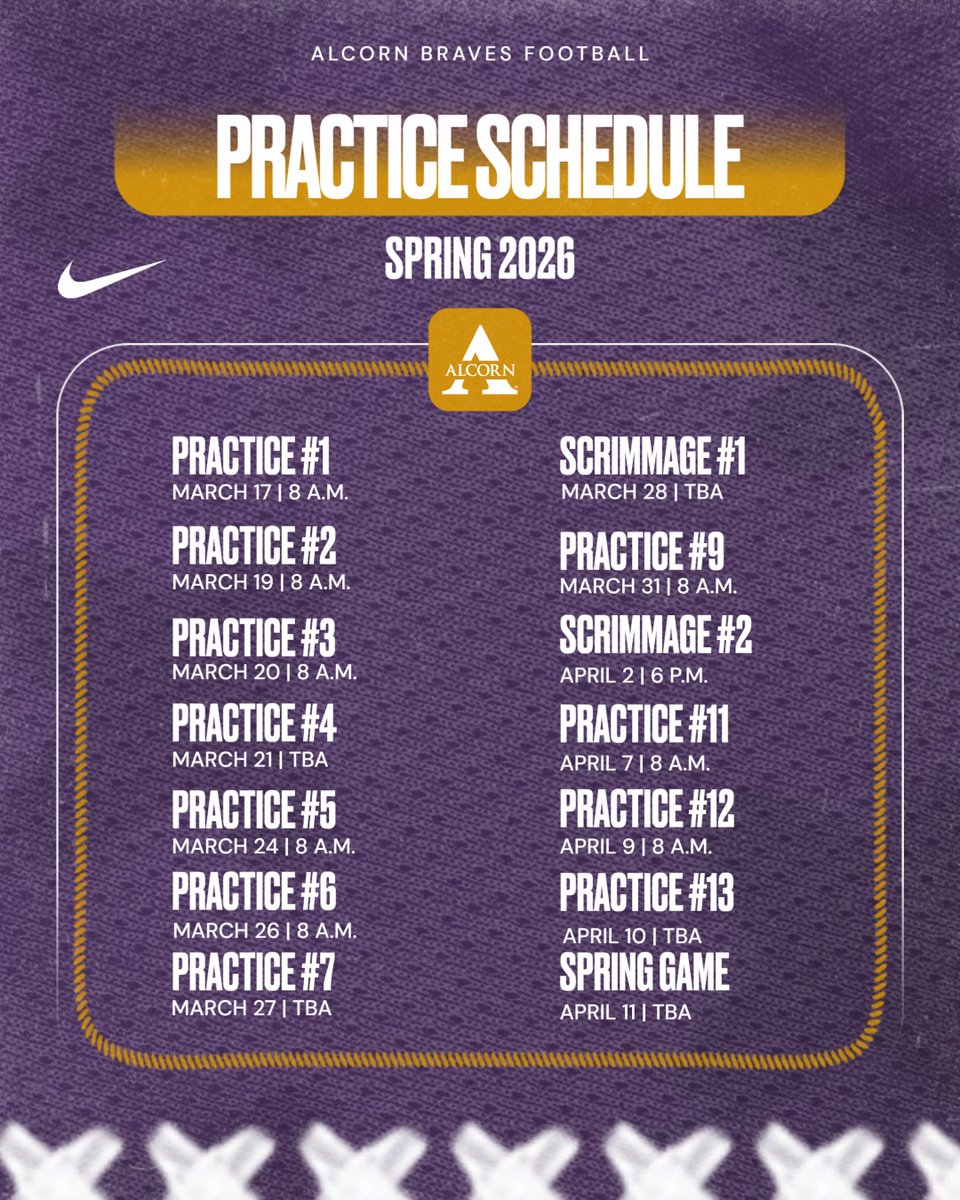 ALCORN BRAVES FOOTBALL

PRACTICE SCHEDULE

SPRING 2026

A ALCORN

PRACTICE #1
MARCH 17 | 8 A.M.

PRACTICE #2
MARCH 19 | 8 A.M.

PRACTICE #3
MARCH 20 | 8 A.M.

PRACTICE #4
MARCH 21 | TBA

PRACTICE #5
MARCH 24 | 8 A.M.

PRACTICE #6
MARCH 26 | 8 A.M.

PRACTICE #7
MARCH 27 | TBA

SCRIMMAGE #1
MARCH 28 | TBA

PRACTICE #9
MARCH 31 | 8 A.M.

SCRIMMAGE #2
APRIL 2 | 6 P.M.

PRACTICE #11
APRIL 7 | 8 A.M.

PRACTICE #12
APRIL 9 | 8 A.M.

PRACTICE #13
APRIL 10 | TBA

SPRING GAME
APRIL 11 | TBA